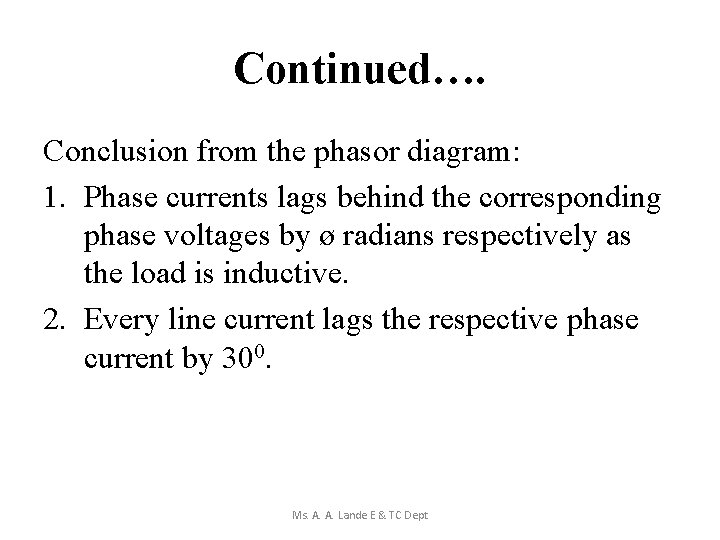 Continued….

Conclusion from the phasor diagram:

1. Phase currents lags behind the corresponding phase voltages by ø radians respectively as the load is inductive.

2. Every line current lags the respective phase current by $30^0$.

Ms. A. A. Lande E & TC Dept